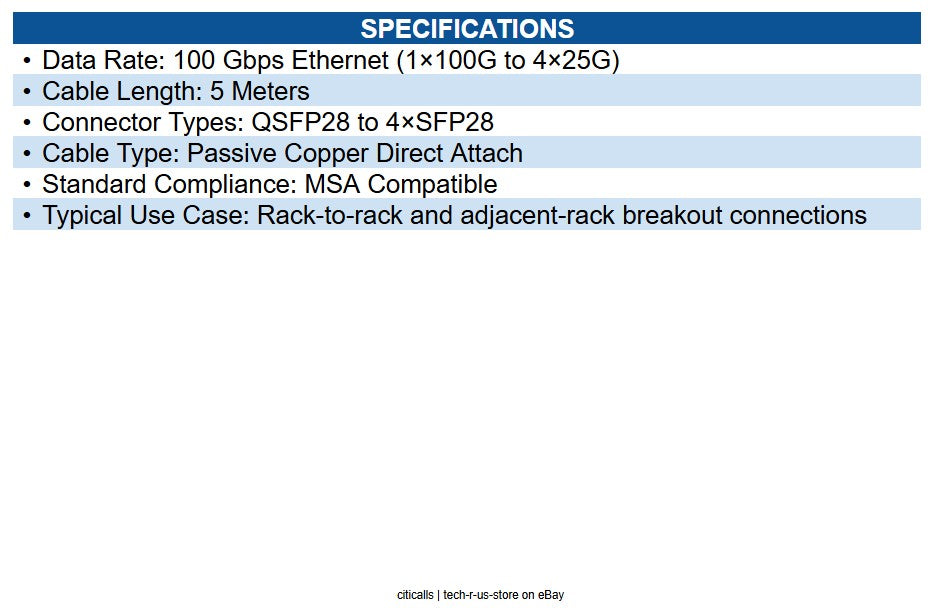 SPECIFICATIONS

• Data Rate: 100 Gbps Ethernet (1×100G to 4×25G)
• Cable Length: 5 Meters
• Connector Types: QSFP28 to 4×SFP28
• Cable Type: Passive Copper Direct Attach
• Standard Compliance: MSA Compatible
• Typical Use Case: Rack-to-rack and adjacent-rack breakout connections

citicalls | tech-r-us-store on eBay